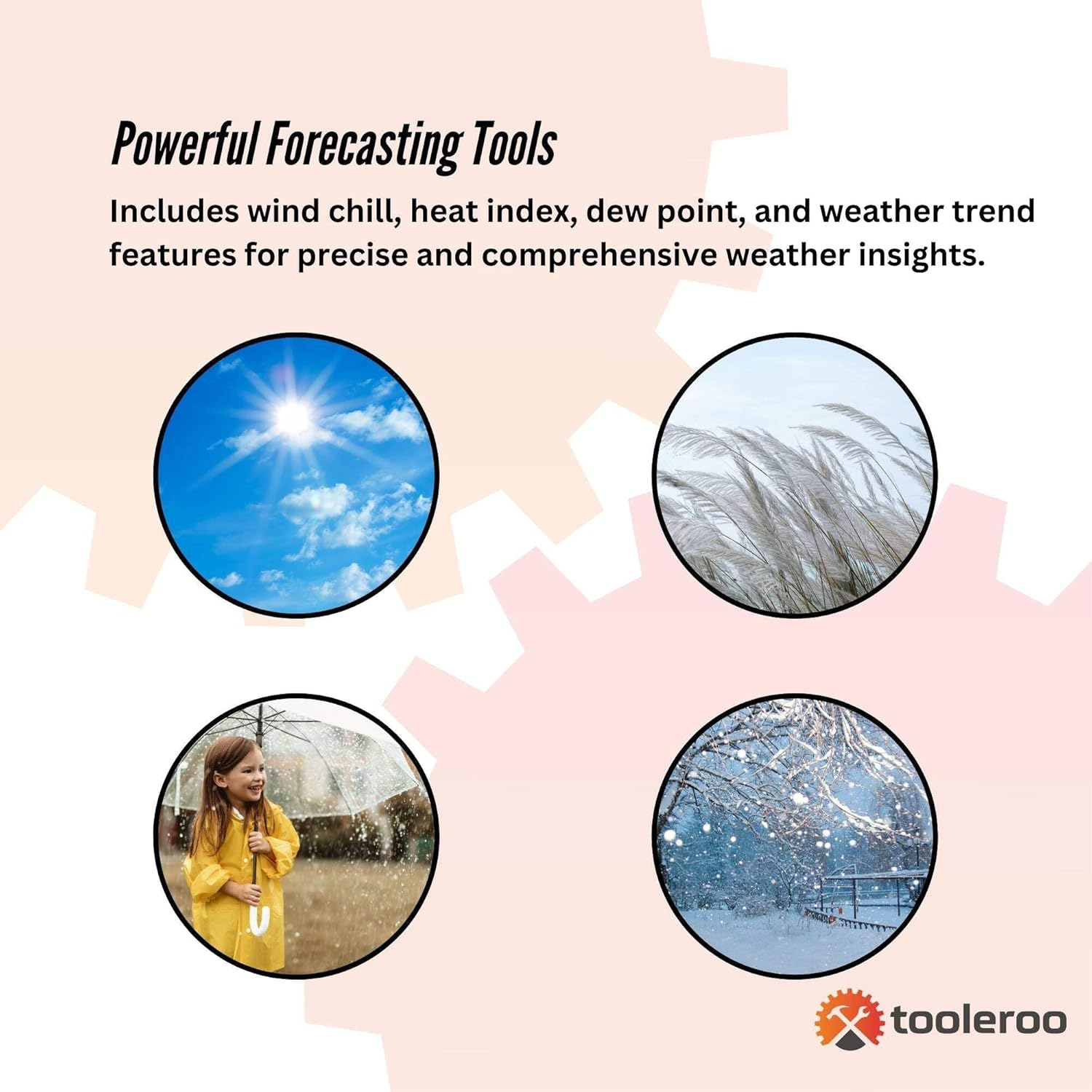 Powerful Forecasting Tools

Includes wind chill, heat index, dew point, and weather trend features for precise and comprehensive weather insights.

tooleroo